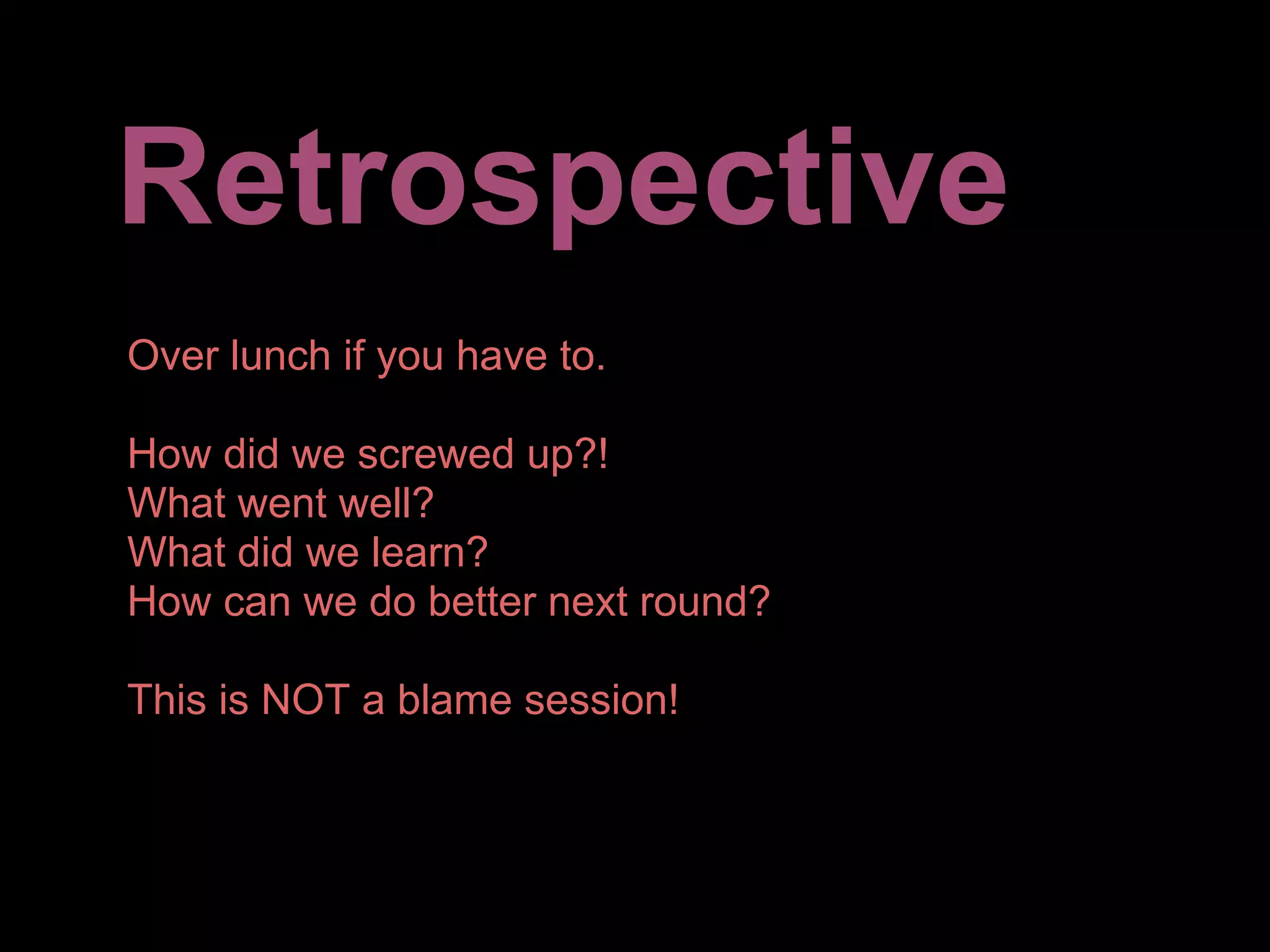 Retrospective

Over lunch if you have to.

How did we screwed up?!
What went well?
What did we learn?
How can we do better next round?

This is NOT a blame session!